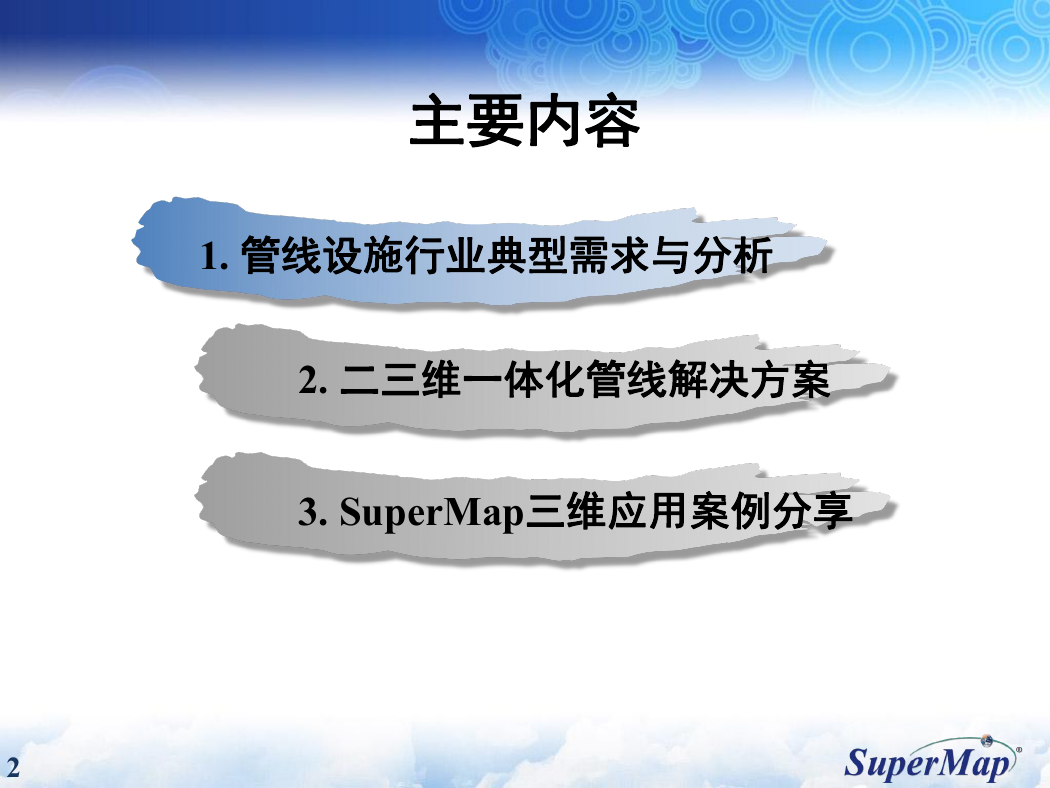 主要内容

1. 管线设施行业典型需求与分析

2. 二三维一体化管线解决方案

3. SuperMap三维应用案例分享

2

SuperMap®